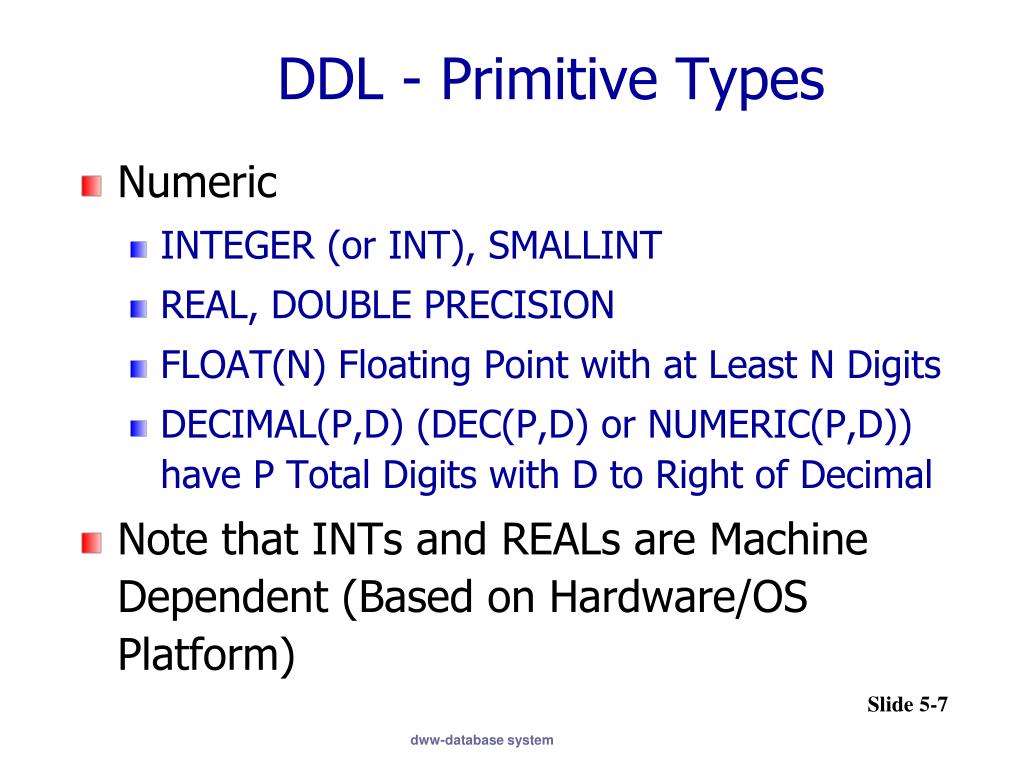 DDL - Primitive Types

Numeric

INTEGER (or INT), SMALLINT

REAL, DOUBLE PRECISION

FLOAT(N) Floating Point with at Least N Digits

DECIMAL(P,D) (DEC(P,D) or NUMERIC(P,D)) have P Total Digits with D to Right of Decimal

Note that INTs and REALs are Machine Dependent (Based on Hardware/OS Platform)

Slide 5-7

dww-database system